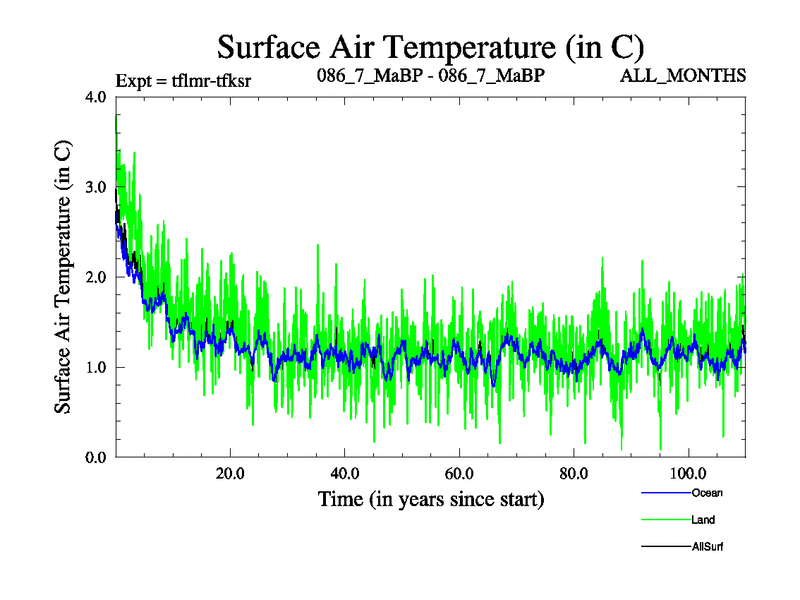 Surface Air Temperature (in C)

Expt = tflmr-tfksr

086_7_MaBP - 086_7_MaBP

ALL_MONTHS

Surface Air Temperature (in C)

4.0
3.0
2.0
1.0
0.0

20.0
40.0
60.0
80.0
100.0

Time (in years since start)

Ocean
Land
AllSurf